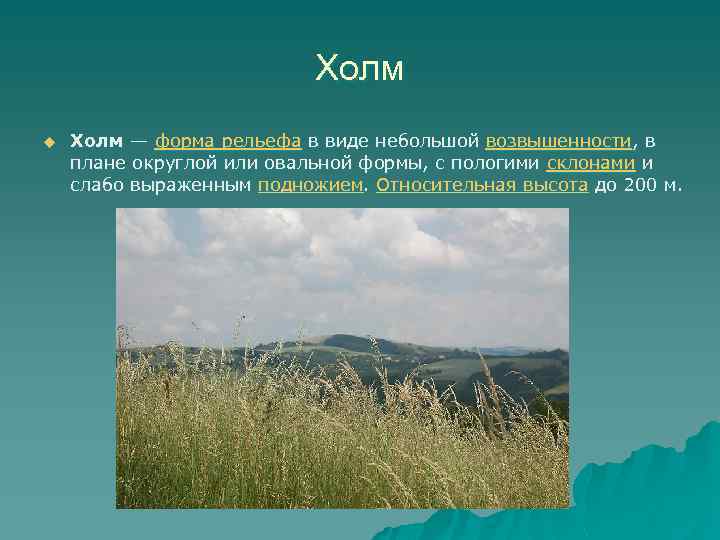 Холм

Холм — форма рельефа в виде небольшой возвышенности, в плане округлой или овальной формы, с пологими склонами и слабо выраженным подножием. Относительная высота до 200 м.